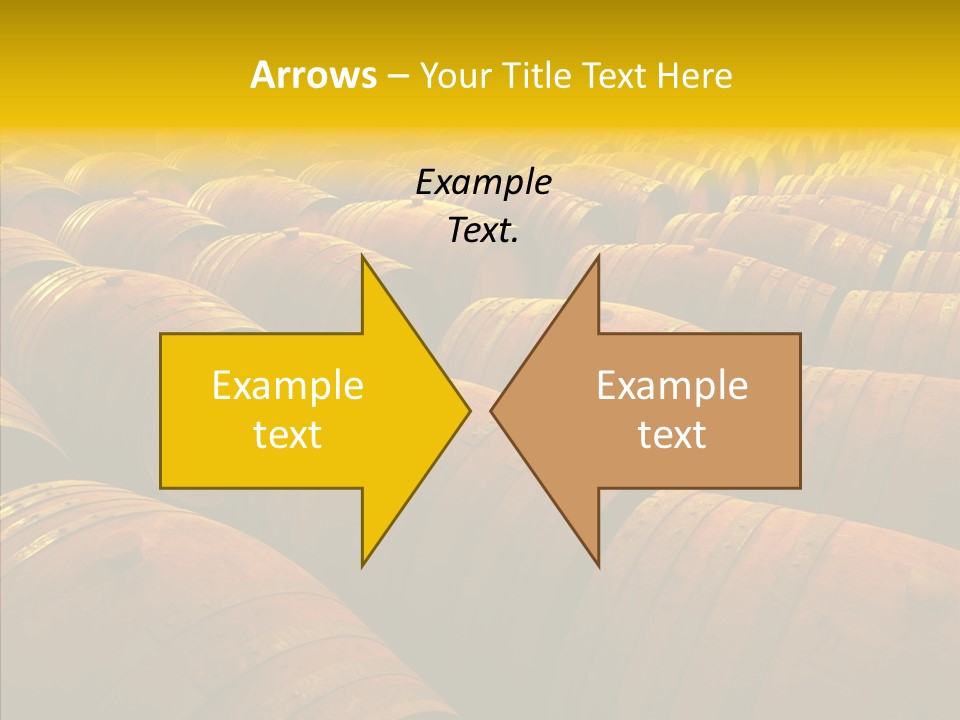 Arrows – Your Title Text Here

Example Text.

Example text

Example text